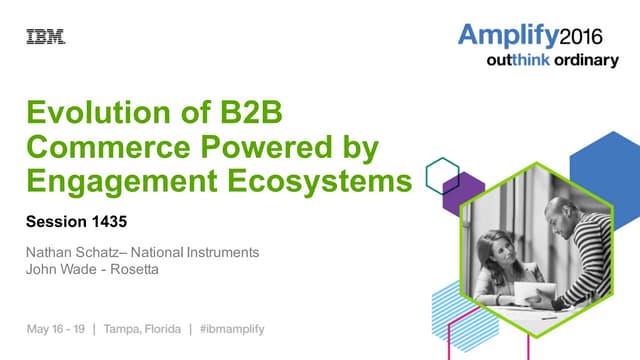 IBM

Amplify2016
outthink ordinary

Evolution of B2B Commerce Powered by Engagement Ecosystems

Session 1435

Nathan Schatz– National Instruments
John Wade - Rosetta

May 16 - 19 | Tampa, Florida | #ibmamplify